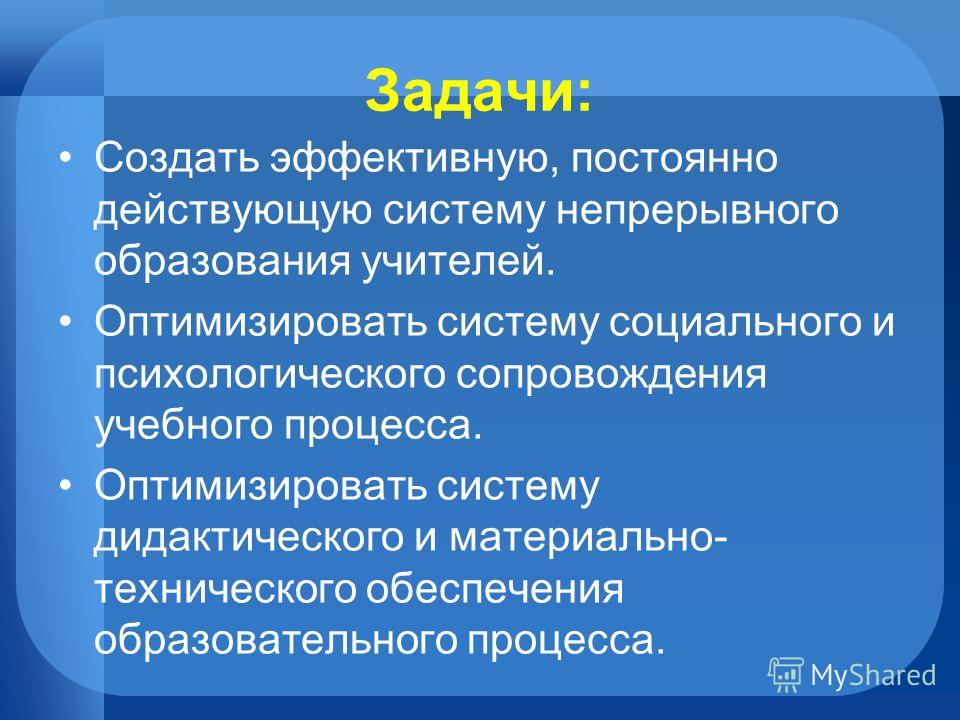 Задачи:

• Создать эффективную, постоянно действующую систему непрерывного образования учителей.

• Оптимизировать систему социального и психологического сопровождения учебного процесса.

• Оптимизировать систему дидактического и материально-технического обеспечения образовательного процесса.

MyShared